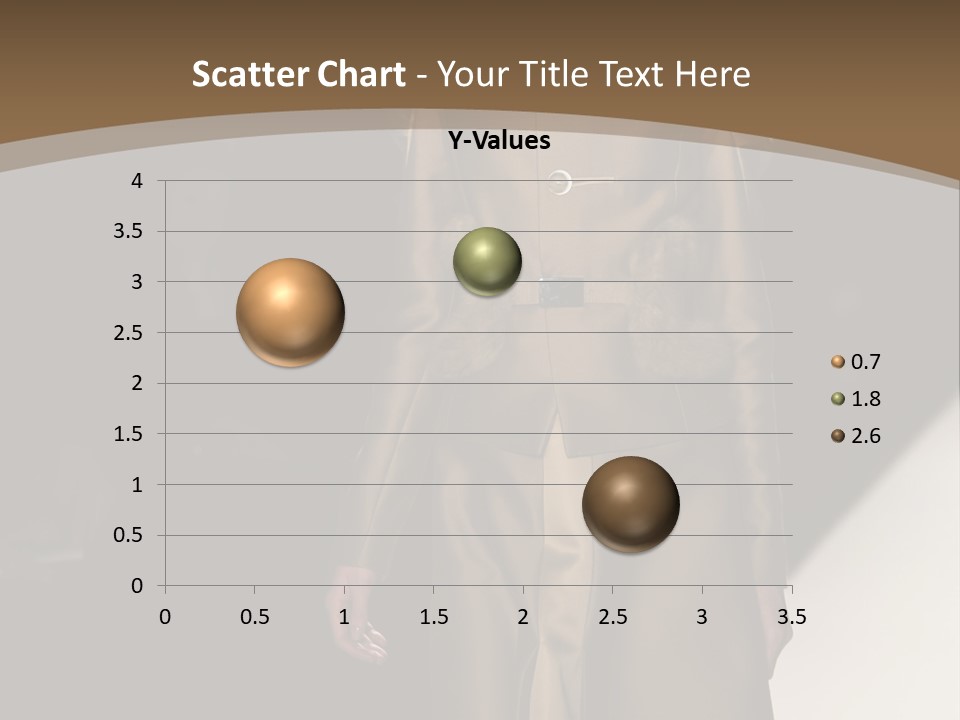 Scatter Chart - Your Title Text Here

Y-Values

4
3.5
3
2.5
2
1.5
1
0.5
0

0 0.5 1 1.5 2 2.5 3 3.5

0.7
1.8
2.6